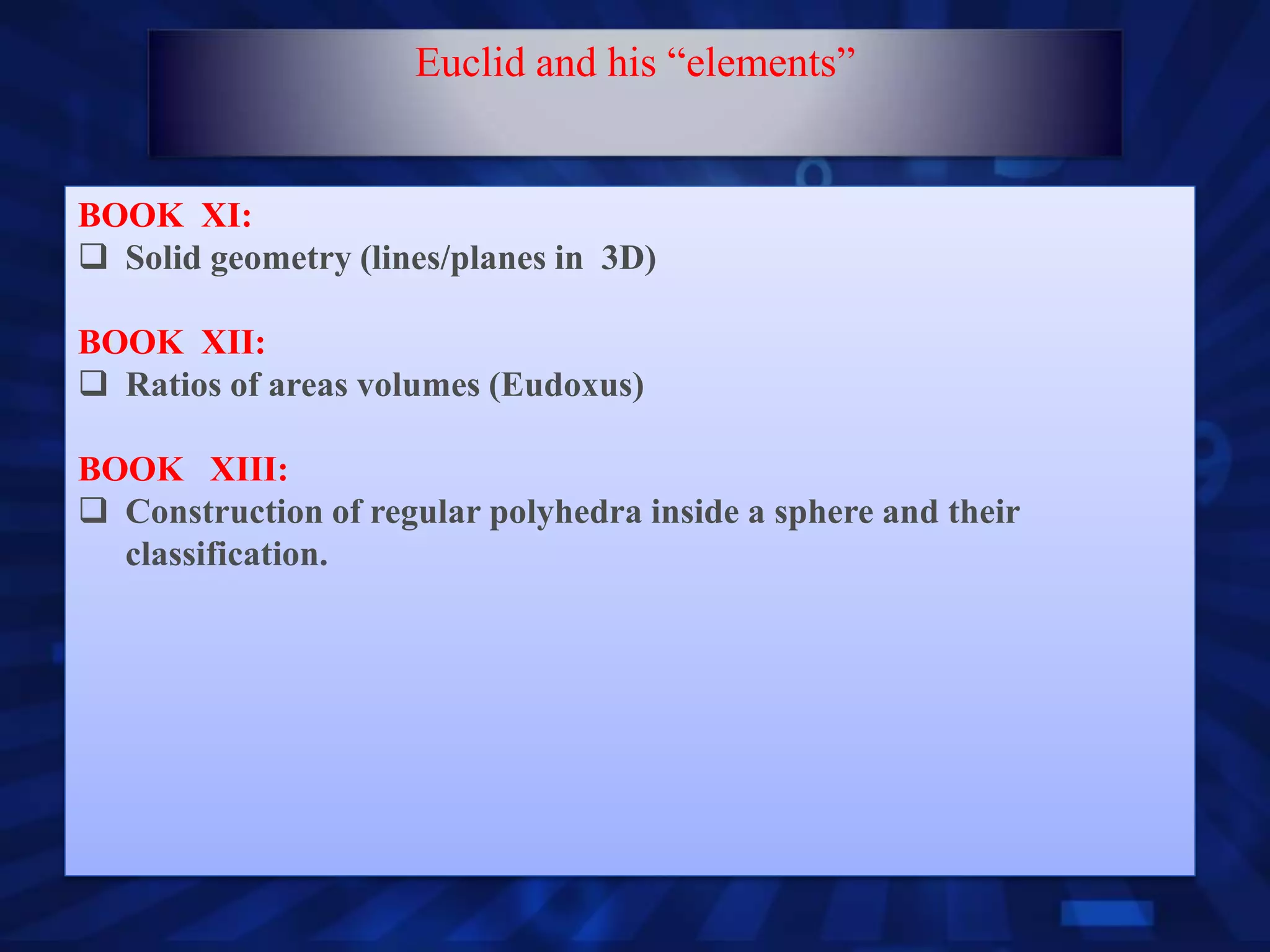 Euclid and his “elements”

BOOK XI:
❑ Solid geometry (lines/planes in 3D)

BOOK XII:
❑ Ratios of areas volumes (Eudoxus)

BOOK XIII:
❑ Construction of regular polyhedra inside a sphere and their classification.